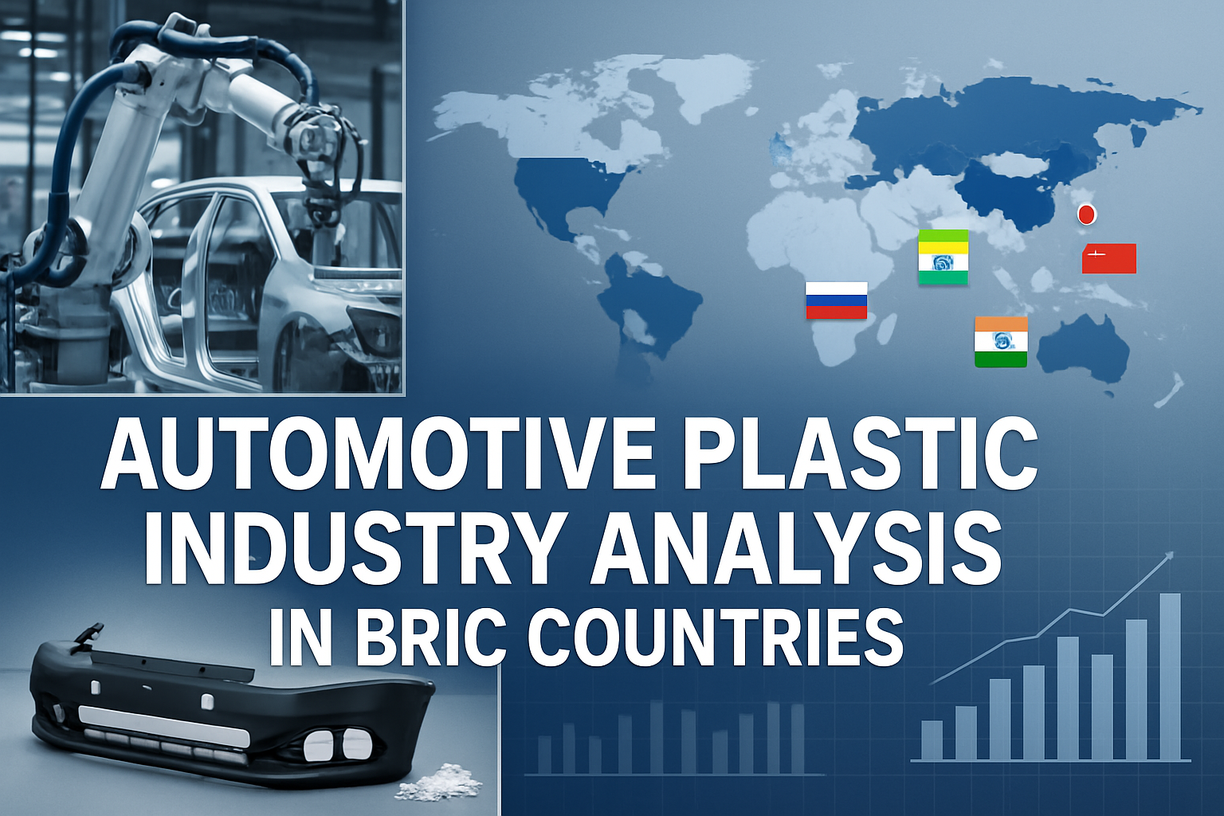 AUTOMOTIVE PLASTIC INDUSTRY ANALYSIS IN BRIC COUNTRIES